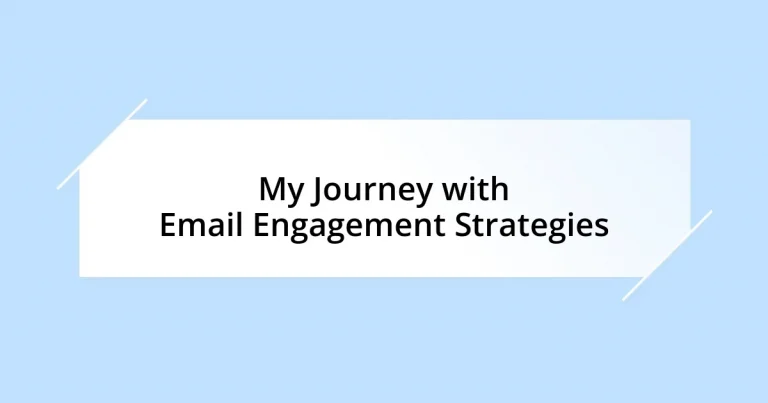 My Journey with
Email Engagement Strategies